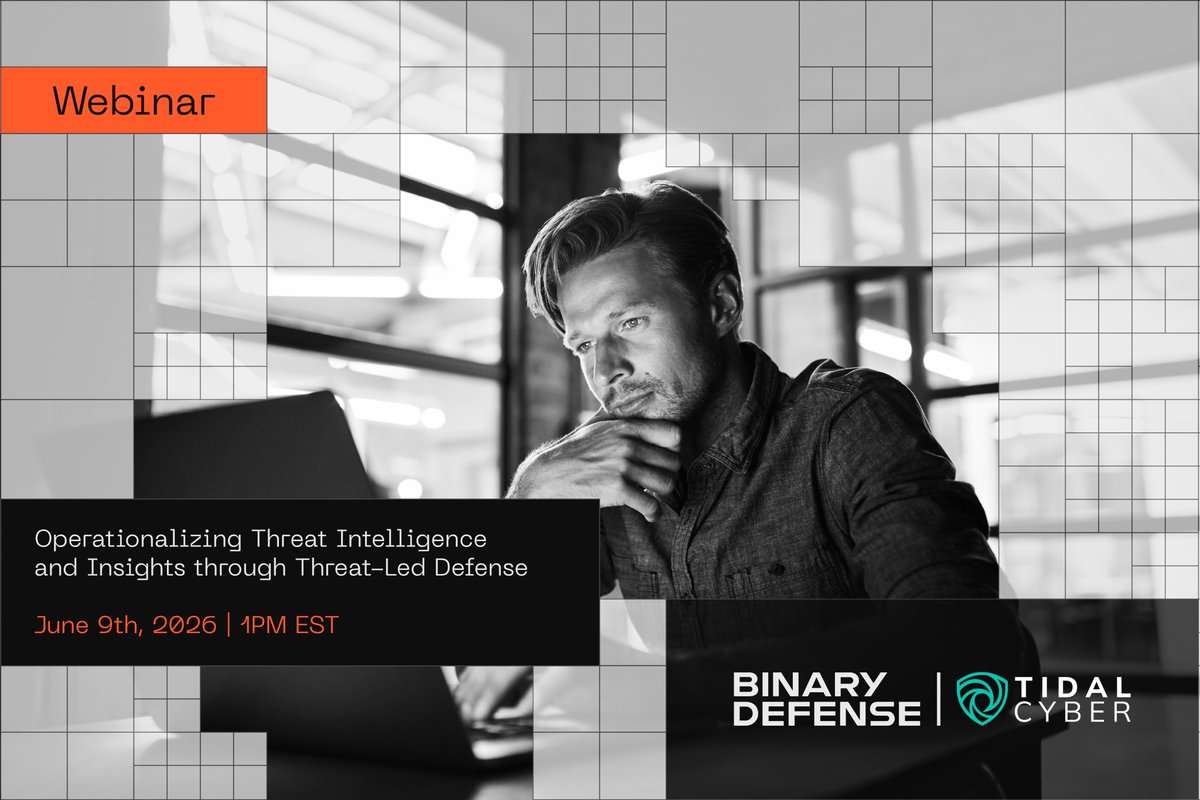 Webinar

Operationalizing Threat Intelligence and Insights through Threat-Led Defense

June 9th, 2026 | 1PM EST

BINARY DEFENSE | TIDAL CYBER